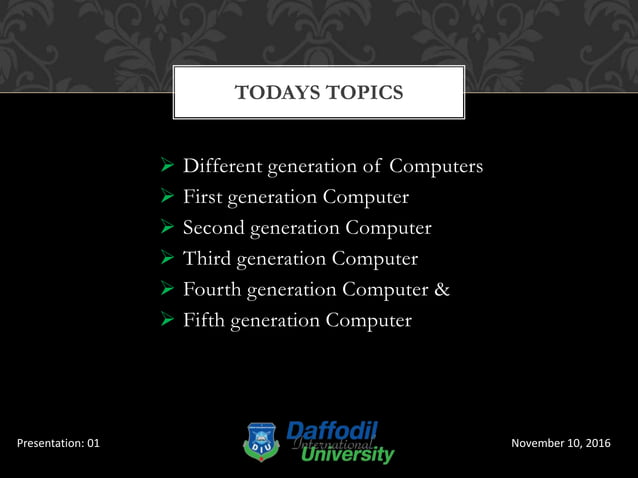 TODAYS TOPICS

➢ Different generation of Computers
➢ First generation Computer
➢ Second generation Computer
➢ Third generation Computer
➢ Fourth generation Computer &
➢ Fifth generation Computer

Presentation: 01

DIU Daffodil International University

November 10, 2016